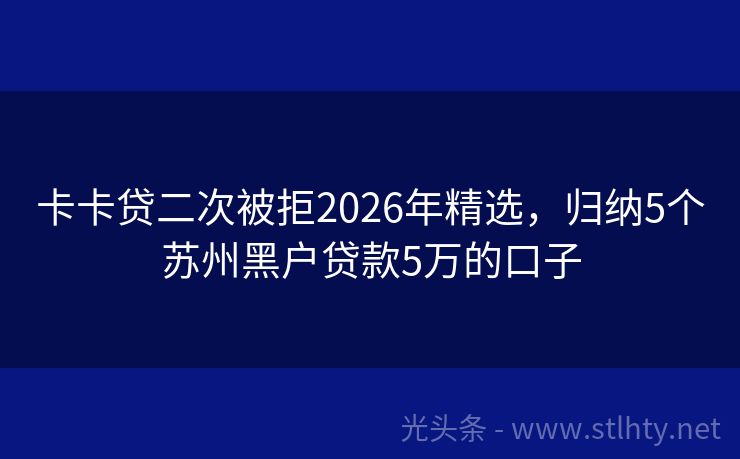 卡卡贷二次被拒2026年精选，归纳5个苏州黑户贷款5万的口子

光头条 - www.stlhty.net